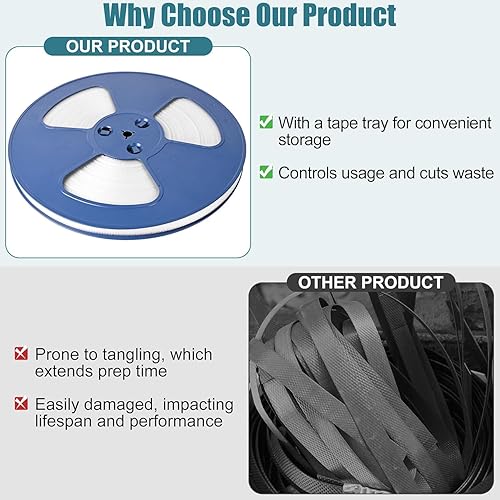 Why Choose Our Product

OUR PRODUCT

With a tape tray for convenient storage

Controls usage and cuts waste

OTHER PRODUCT

Prone to tangling, which extends prep time

Easily damaged, impacting lifespan and performance